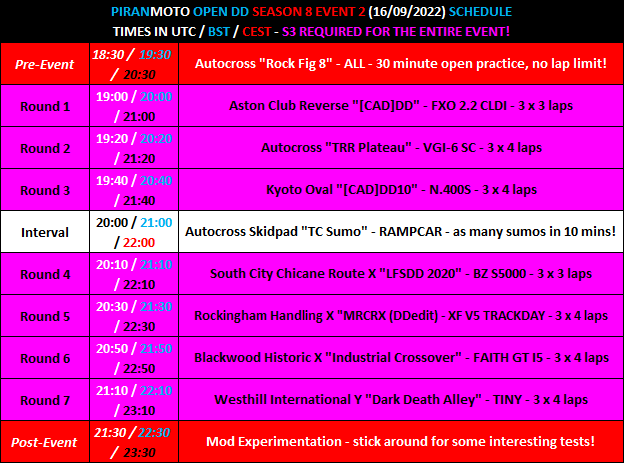 PIRANMOTO OPEN DD SEASON 8 EVENT 2 (16/09/2022) SCHEDULE

TIMES IN UTC / BST / CEST - S3 REQUIRED FOR THE ENTIRE EVENT!

| | | |
|---|---|---|
| Pre-Event | 18:30 / 19:30 / 20:30 | Autocross "Rock Fig 8" - ALL - 30 minute open practice, no lap limit! |
| Round 1 | 19:00 / 20:00 / 21:00 | Aston Club Reverse "[CAD]DD" - FXO 2.2 CLDI - 3 x 3 laps |
| Round 2 | 19:20 / 20:20 / 21:20 | Autocross "TRR Plateau" - VGI-6 SC - 3 x 4 laps |
| Round 3 | 19:40 / 20:40 / 21:40 | Kyoto Oval "[CAD]DD10" - N.400S - 3 x 4 laps |
| Interval | 20:00 / 21:00 / 22:00 | Autocross Skidpad "TC Sumo" - RAMPCAR - as many sumos in 10 mins! |
| Round 4 | 20:10 / 21:10 / 22:10 | South City Chicane Route X "LFSDD 2020" - BZ S5000 - 3 x 3 laps |
| Round 5 | 20:30 / 21:30 / 22:30 | Rockingham Handling X "MRCRX (DDedit) - XF V5 TRACKDAY - 3 x 4 laps |
| Round 6 | 20:50 / 21:50 / 22:50 | Blackwood Historic X "Industrial Crossover" - FAITH GT I5 - 3 x 4 laps |
| Round 7 | 21:10 / 22:10 / 23:10 | Westhill International Y "Dark Death Alley" - TINY - 3 x 4 laps |
| Post-Event | 21:30 / 22:30 / 23:30 | Mod Experimentation - stick around for some interesting tests! |